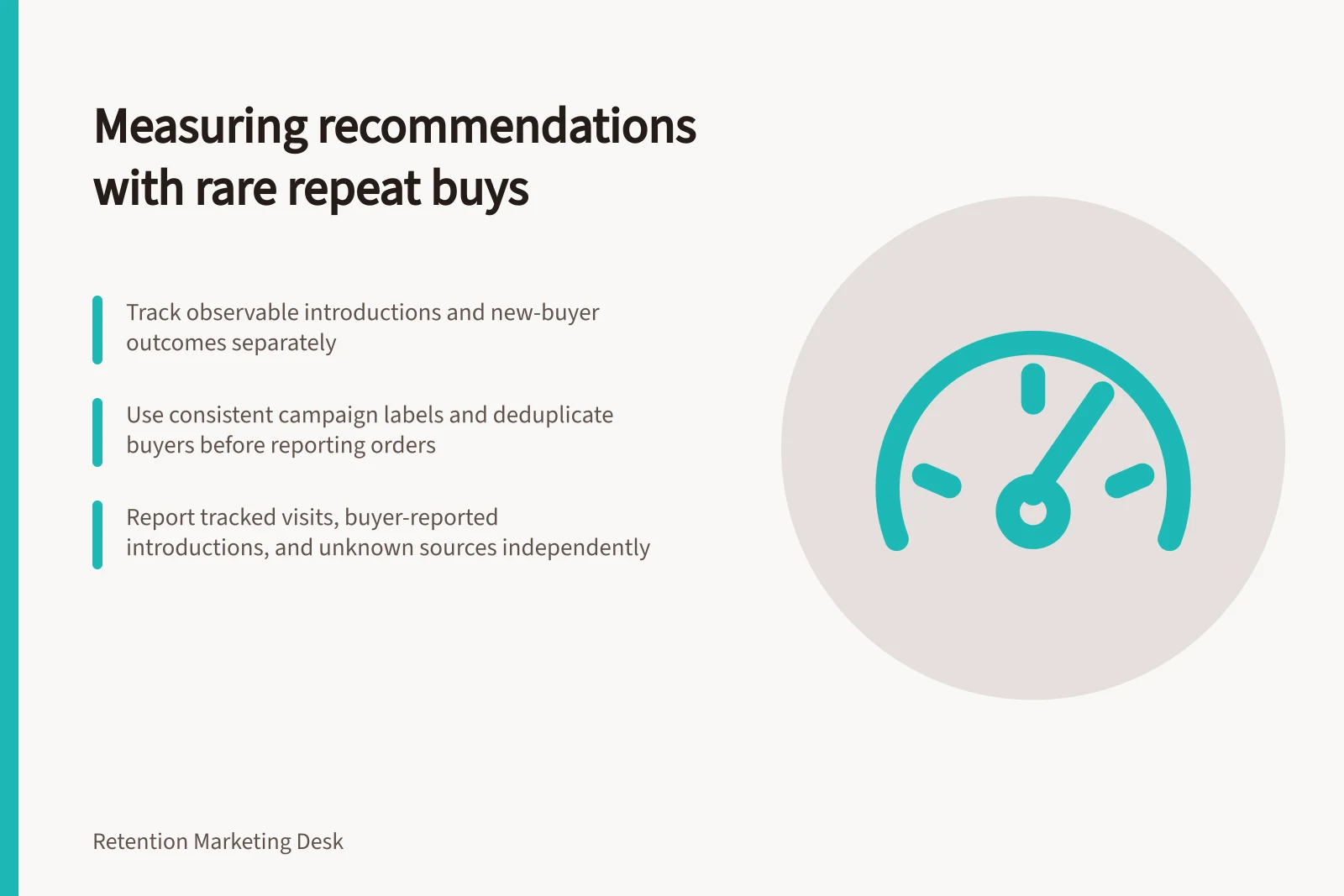 Measuring recommendations with rare repeat buys

Track observable introductions and new-buyer outcomes separately

Use consistent campaign labels and deduplicate buyers before reporting orders

Report tracked visits, buyer-reported introductions, and unknown sources independently

Retention Marketing Desk